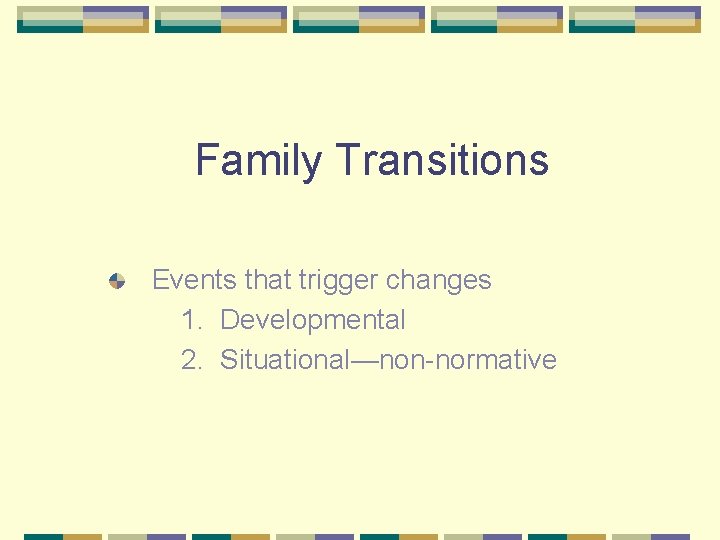 Family Transitions

Events that trigger changes
1. Developmental
2. Situational—non-normative